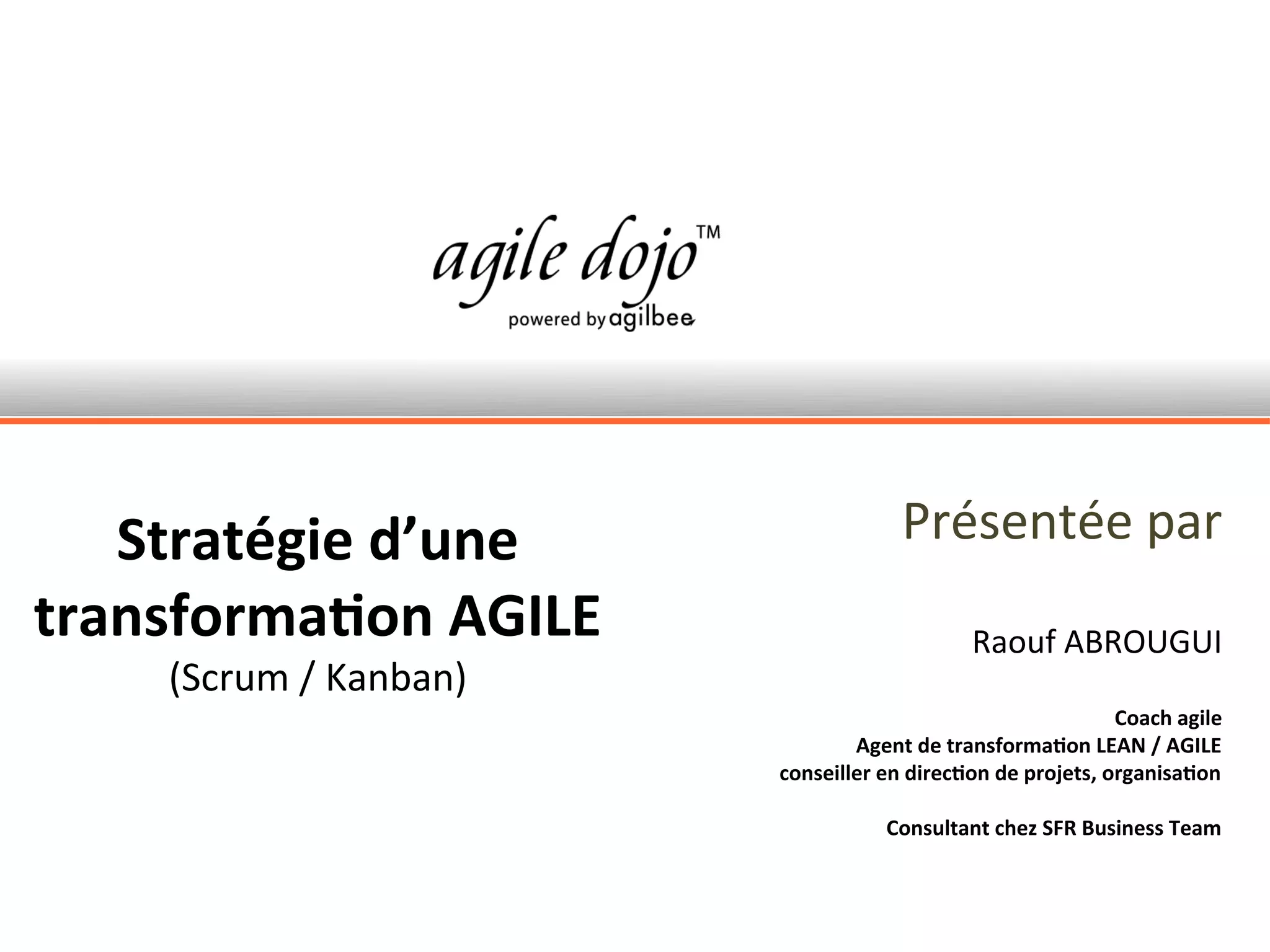 agile dojo™
powered by agilbee

Stratégie d'une transformation AGILE
(Scrum / Kanban)

Présentée par

Raouf ABROUGUI

Coach agile
Agent de transformation LEAN / AGILE
conseiller en direction de projets, organisation

Consultant chez SFR Business Team